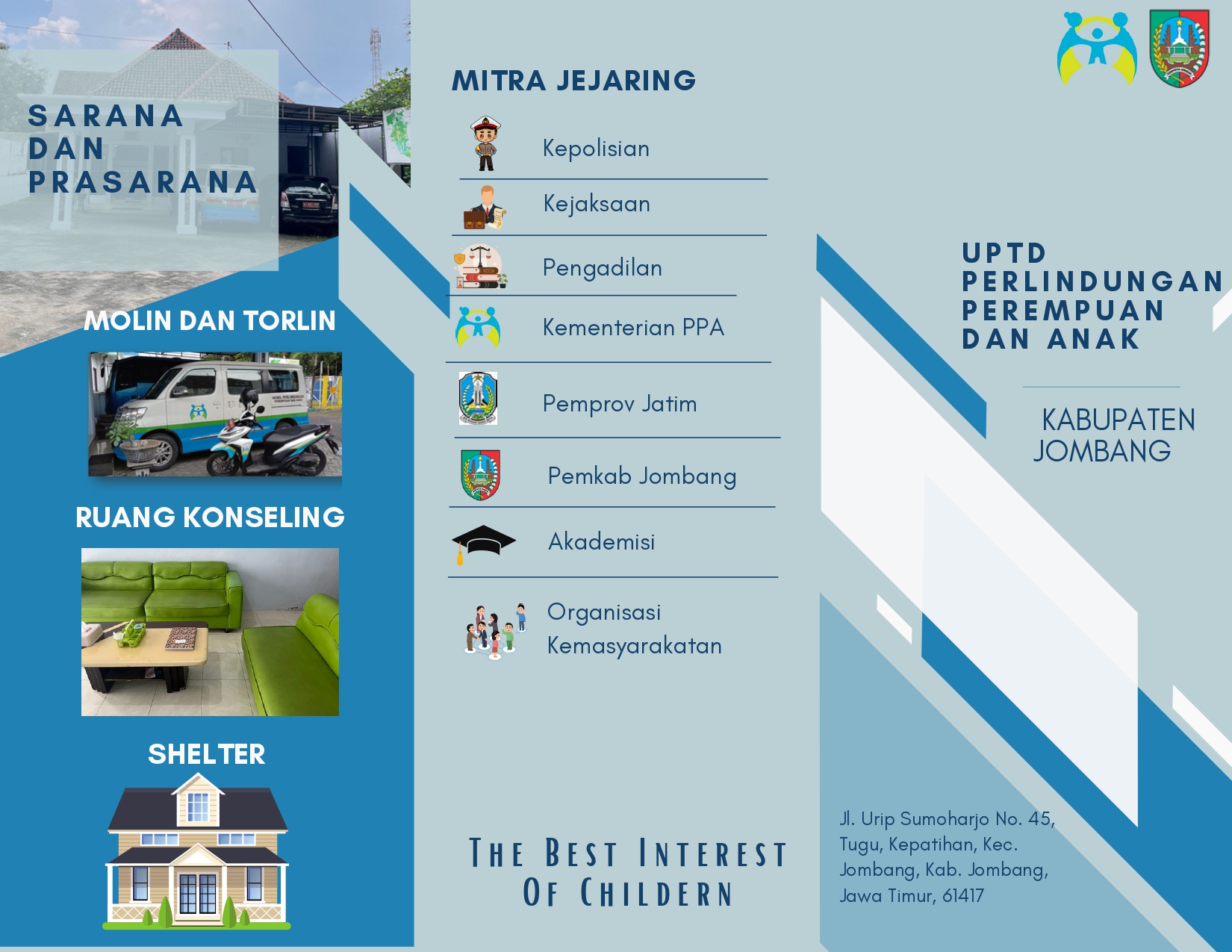 SARANA DAN PRASARANA

MOLIN DAN TORLIN

RUANG KONSELING

SHELTER

MITRA JEJARING

Kepolisian

Kejaksaan

Pengadilan

Kementerian PPA

Pemprov Jatim

Pemkab Jombang

Akademisi

Organisasi Kemasyarakatan

THE BEST INTEREST OF CHILDERN

UPTD PERLINDUNGAN PEREMPUAN DAN ANAK

KABUPATEN JOMBANG

Jl. Urip Sumoharjo No. 45, Tugu, Kepatihan, Kec. Jombang, Kab. Jombang, Jawa Timur, 61417